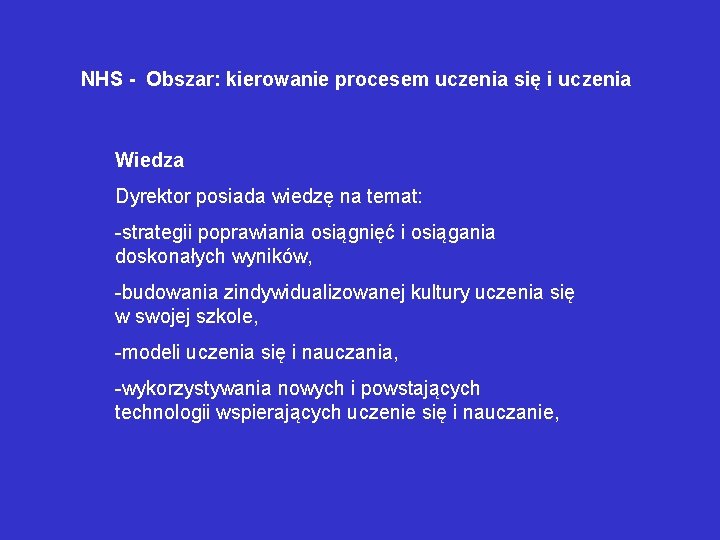 NHS - Obszar: kierowanie procesem uczenia się i uczenia

Wiedza

Dyrektor posiada wiedzę na temat:

-strategii poprawiania osiągnięć i osiągania doskonałych wyników,

-budowania zindywidualizowanej kultury uczenia się w swojej szkole,

-modeli uczenia się i nauczania,

-wykorzystywania nowych i powstających technologii wspierających uczenie się i nauczanie,